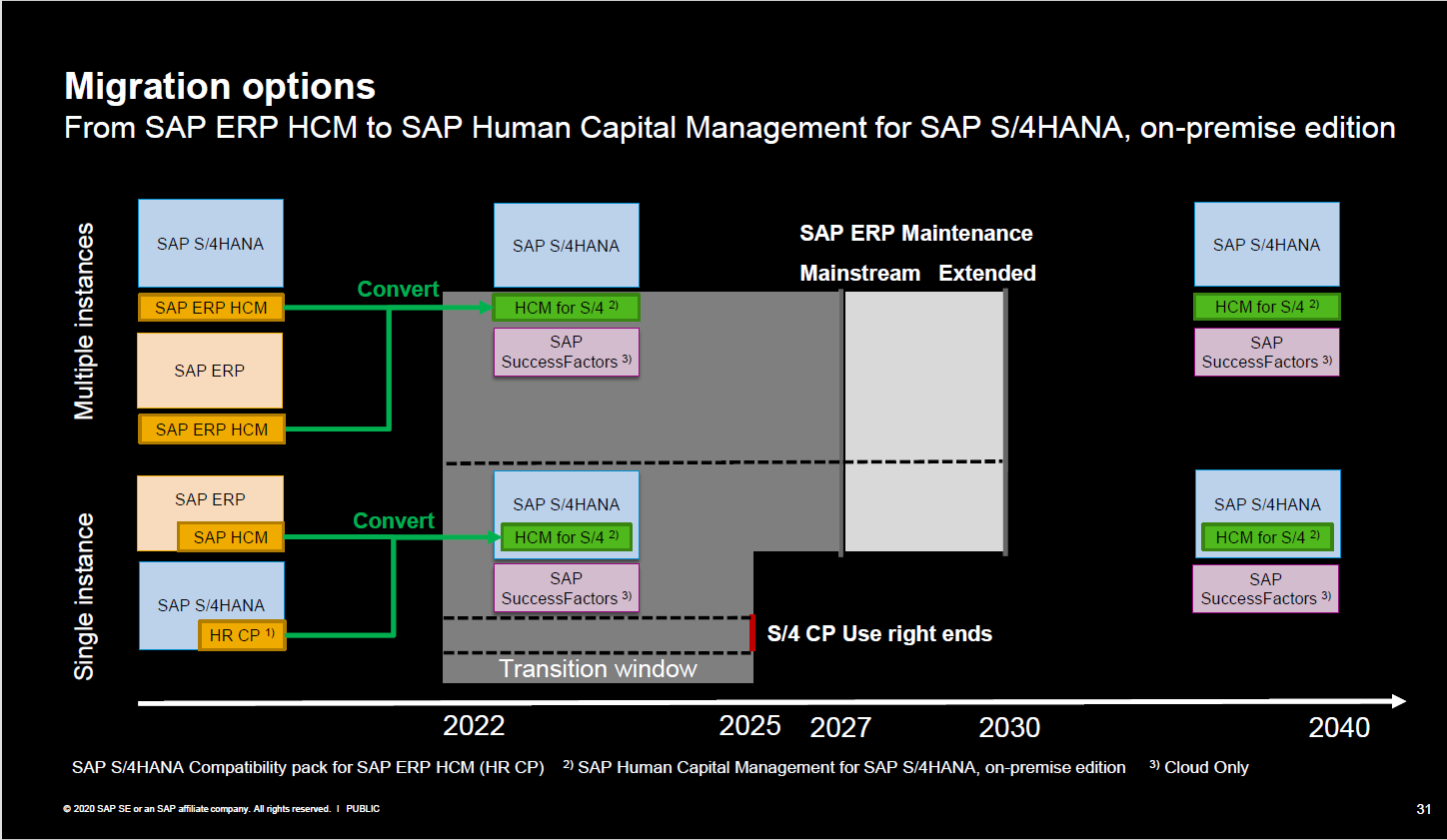 Migration options
From SAP ERP HCM to SAP Human Capital Management for SAP S/4HANA, on-premise edition

Multiple instances

SAP S/4HANA
SAP ERP HCM
SAP ERP
SAP ERP HCM

Convert

SAP S/4HANA
HCM for S/4 $^{2)}$
SAP SuccessFactors $^{3)}$

SAP ERP Maintenance
Mainstream Extended

SAP S/4HANA
HCM for S/4 $^{2)}$
SAP SuccessFactors $^{3)}$

Single instance

SAP ERP
SAP HCM
SAP S/4HANA
HR CP $^{1)}$

Convert

SAP S/4HANA
HCM for S/4 $^{2)}$
SAP SuccessFactors $^{3)}$

S/4 CP Use right ends

Transition window

SAP S/4HANA
HCM for S/4 $^{2)}$
SAP SuccessFactors $^{3)}$

2022 2025 2027 2030 2040

SAP S/4HANA Compatibility pack for SAP ERP HCM (HR CP) $^{2)}$ SAP Human Capital Management for SAP S/4HANA, on-premise edition $^{3)}$ Cloud Only

© 2020 SAP SE or an SAP affiliate company. All rights reserved. I PUBLIC

31